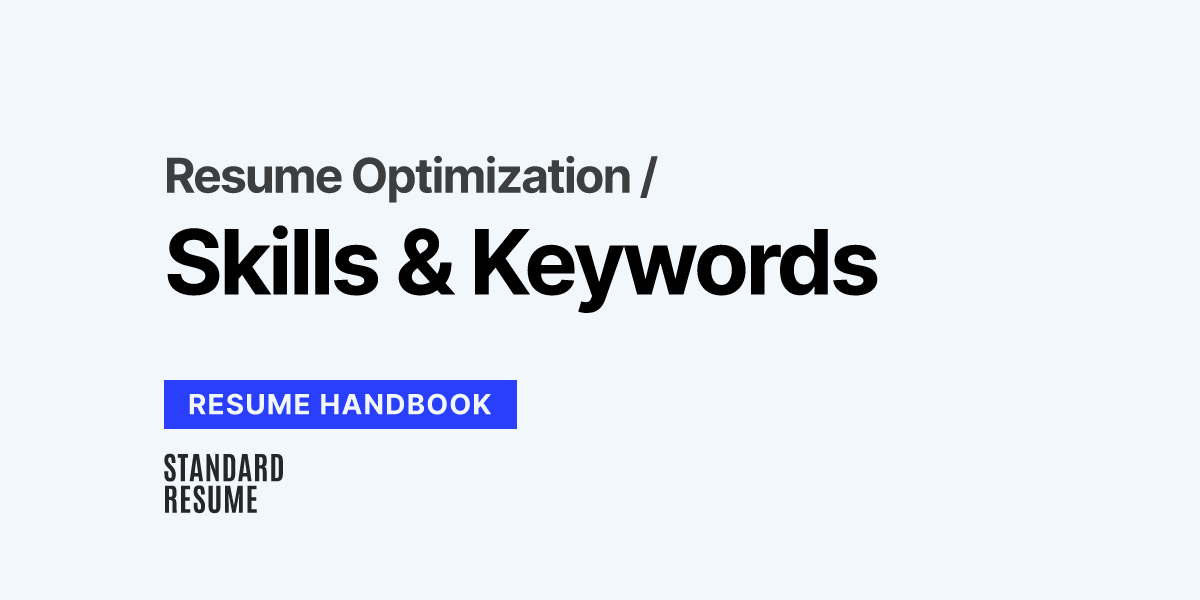 Resume Optimization /

Skills & Keywords

RESUME HANDBOOK

STANDARD
RESUME